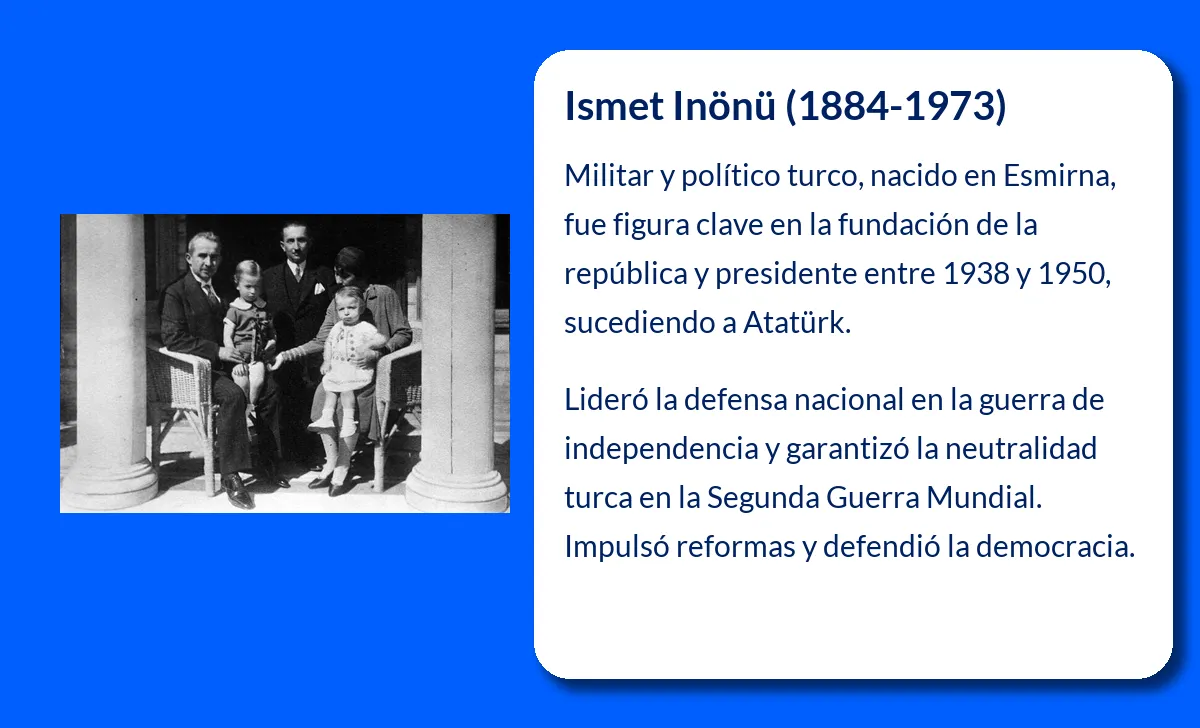 Ismet Inönü (1884-1973)

Militar y político turco, nacido en Esmirna, fue figura clave en la fundación de la república y presidente entre 1938 y 1950, sucediendo a Atatürk.

Lideró la defensa nacional en la guerra de independencia y garantizó la neutralidad turca en la Segunda Guerra Mundial. Impulsó reformas y defendió la democracia.